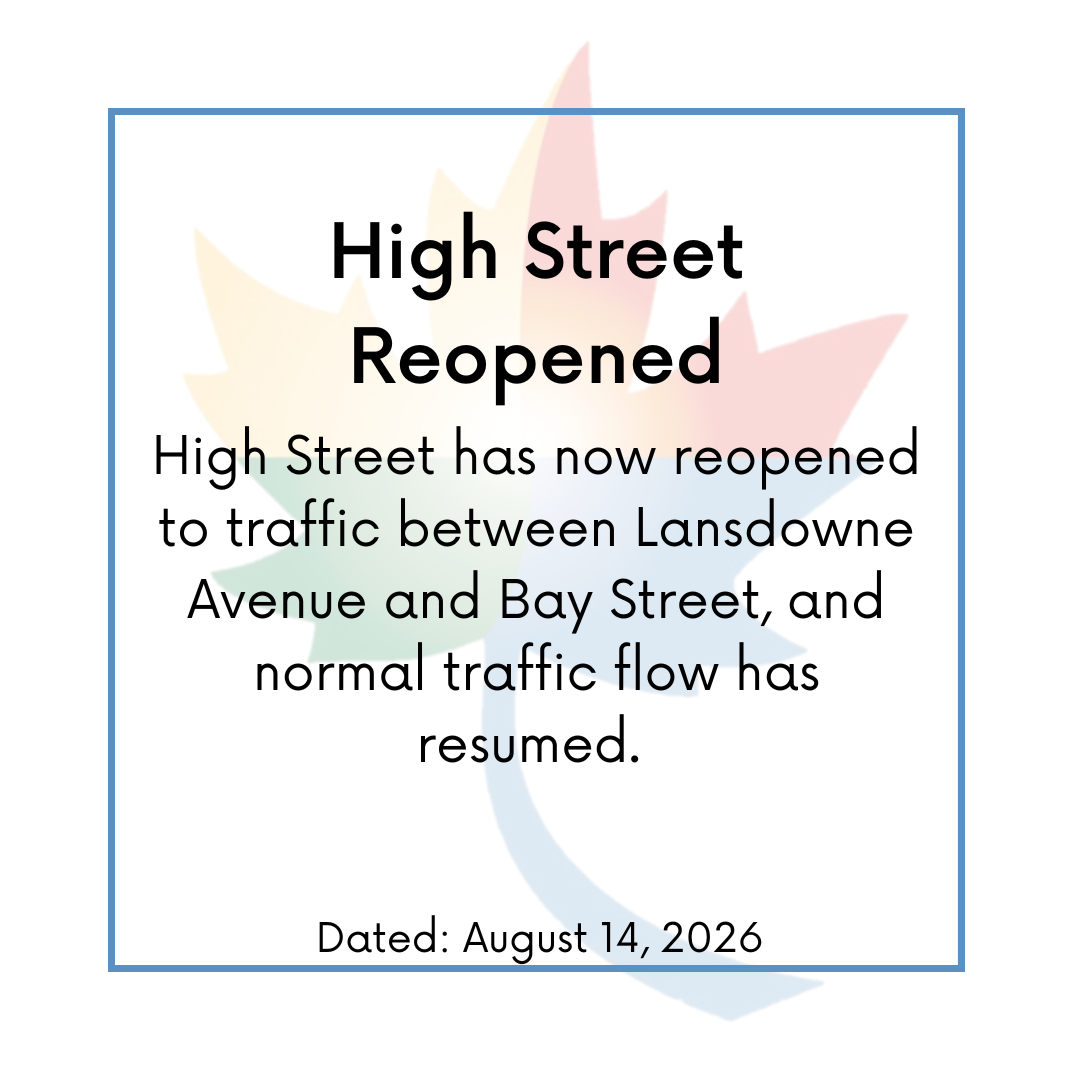 High Street Reopened

High Street has now reopened to traffic between Lansdowne Avenue and Bay Street, and normal traffic flow has resumed.

Dated: August 14, 2026